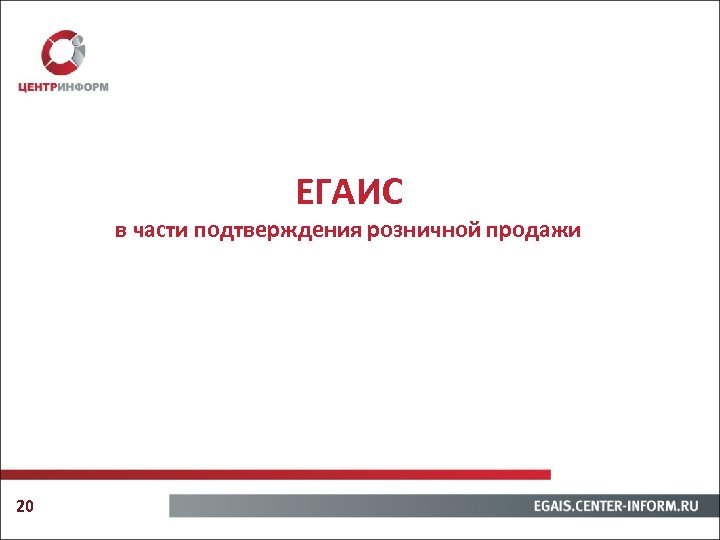 ЦЕНТРИНФОРМ

ЕГАИС
в части подтверждения розничной продажи

20

EGAIS.CENTER-INFORM.RU